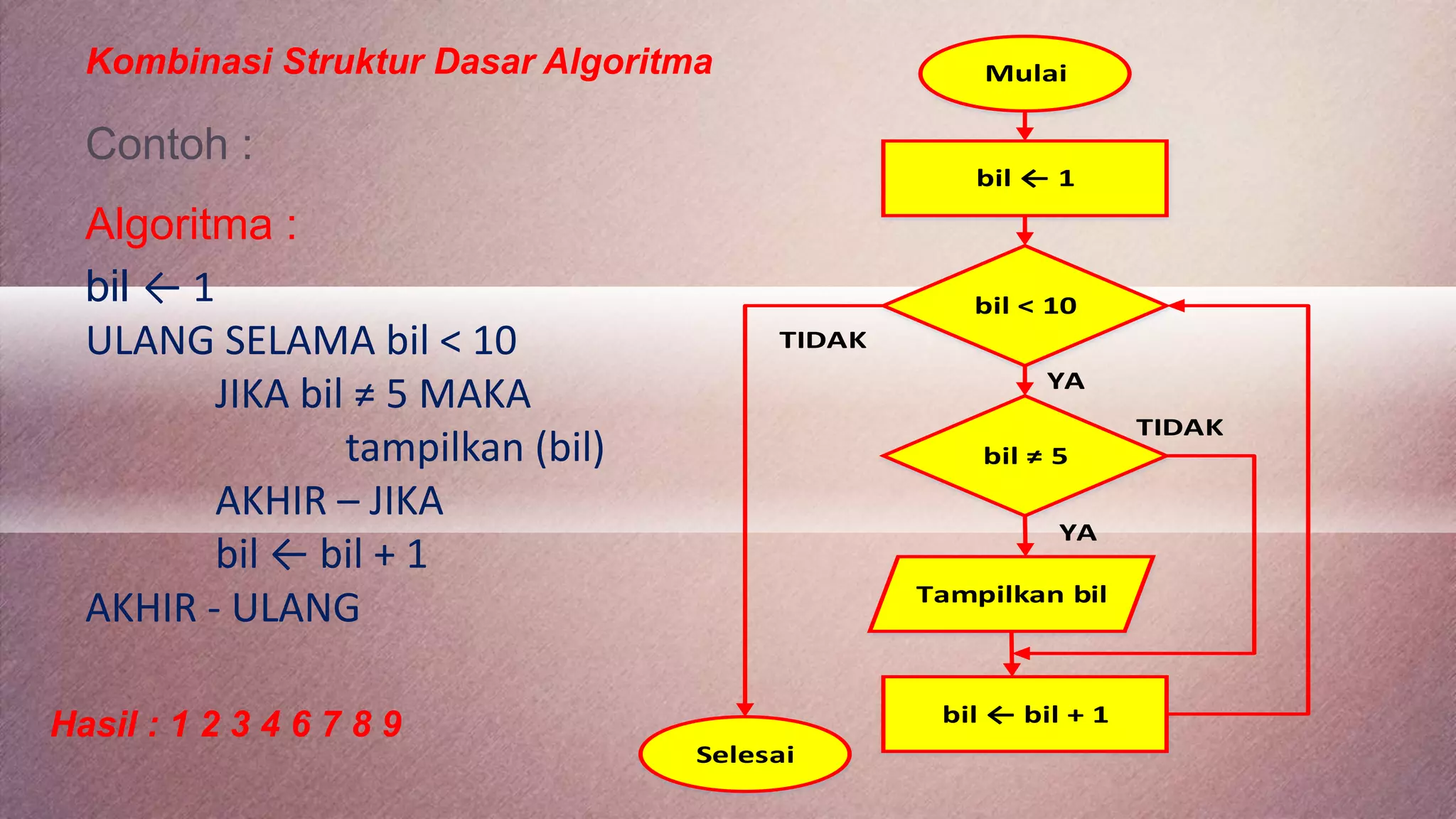 Kombinasi Struktur Dasar Algoritma

Contoh :

Algoritma :

bil ← 1
ULANG SELAMA bil < 10
JIKA bil ≠ 5 MAKA
tampilkan (bil)
AKHIR – JIKA
bil ← bil + 1
AKHIR - ULANG

Hasil : 1 2 3 4 6 7 8 9

Mulai

bil ← 1

bil < 10

TIDAK

YA

bil ≠ 5

TIDAK

YA

Tampilkan bil

bil ← bil + 1

Selesai